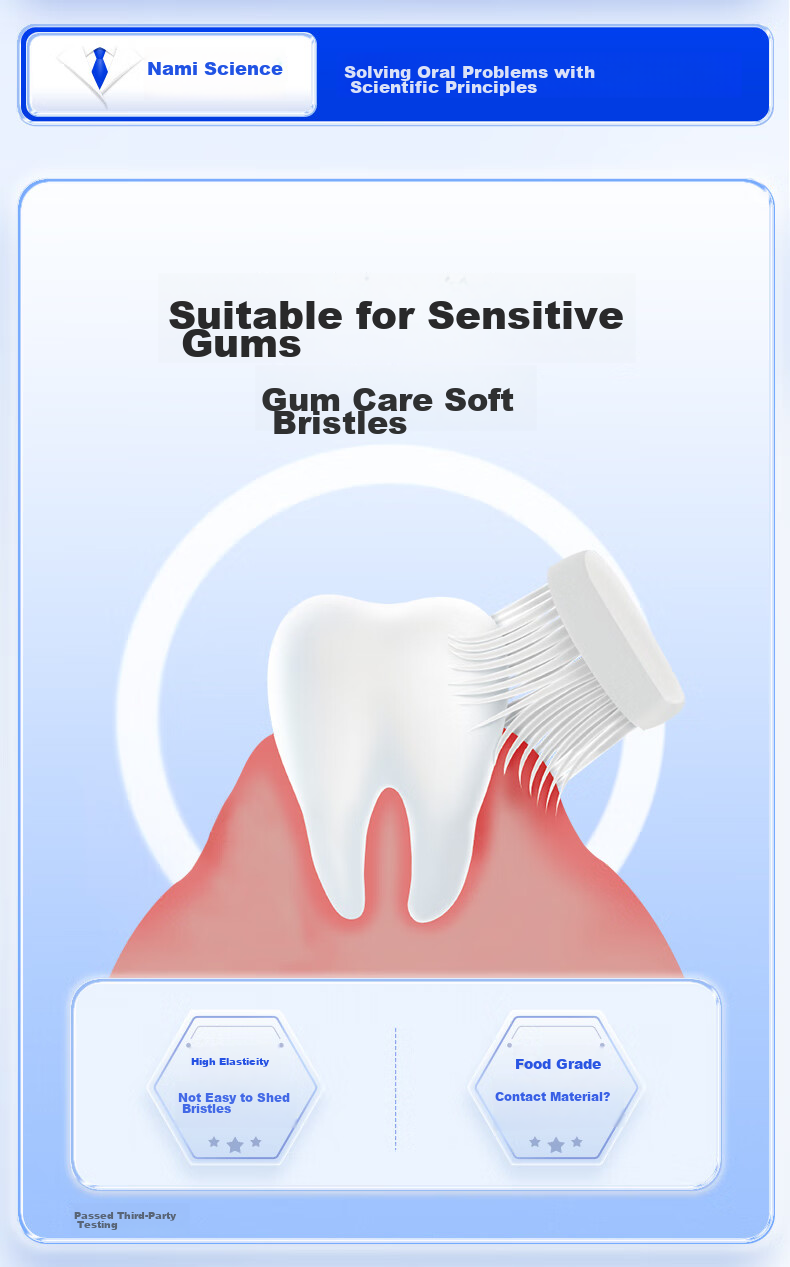 Nami Science

Solving Oral Problems with Scientific Principles

Suitable for Sensitive Gums

Gum Care Soft Bristles

High Elasticity

Not Easy to Shed Bristles

Food Grade

Contact Material?

Passed Third-Party Testing